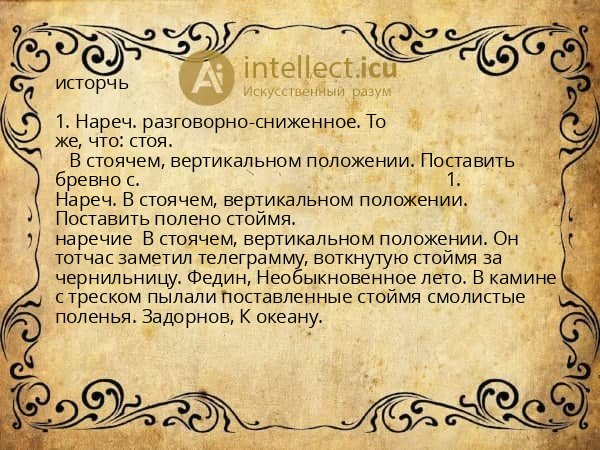 intellect.icu
Искусственный разум

исторчь

1. Нареч. разговорно-сниженное. То же, что: стоя.
В стоячем, вертикальном положении. Поставить бревно с. 1.
Нареч. В стоячем, вертикальном положении. Поставить полено стоймя.
наречие В стоячем, вертикальном положении. Он тотчас заметил телеграмму, воткнутую стоймя за чернильницу. Федин, Необыкновенное лето. В камине с треском пылали поставленные стоймя смолистые поленья. Задорнов, К океану.